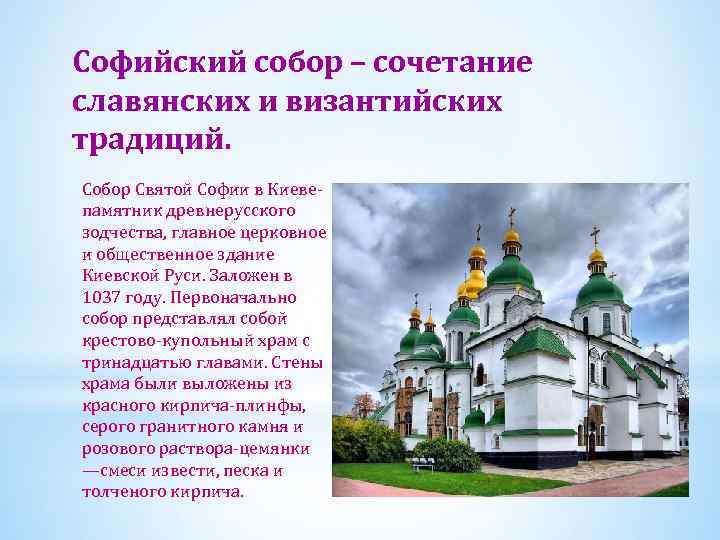 Софийский собор – сочетание славянских и византийских традиций.

Собор Святой Софии в Киеве-памятник древнерусского зодчества, главное церковное и общественное здание Киевской Руси. Заложен в 1037 году. Первоначально собор представлял собой крестово-купольный храм с тринадцатью главами. Стены храма были выложены из красного кирпича-плинфы, серого гранитного камня и розового раствора-цемянки —смеси извести, песка и толченого кирпича.